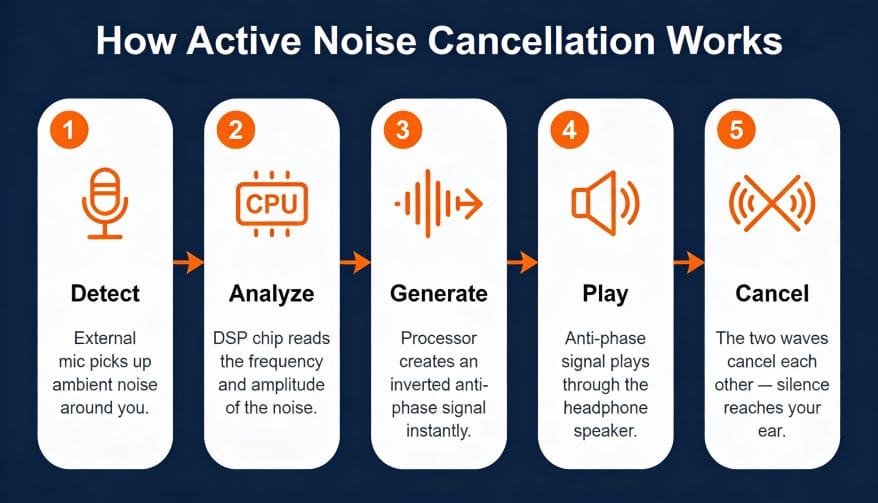 How Active Noise Cancellation Works

1
Detect
External mic picks up ambient noise around you.

2
CPU
Analyze
DSP chip reads the frequency and amplitude of the noise.

3
Generate
Processor creates an inverted anti-phase signal instantly.

4
Play
Anti-phase signal plays through the headphone speaker.

5
Cancel
The two waves cancel each other — silence reaches your ear.